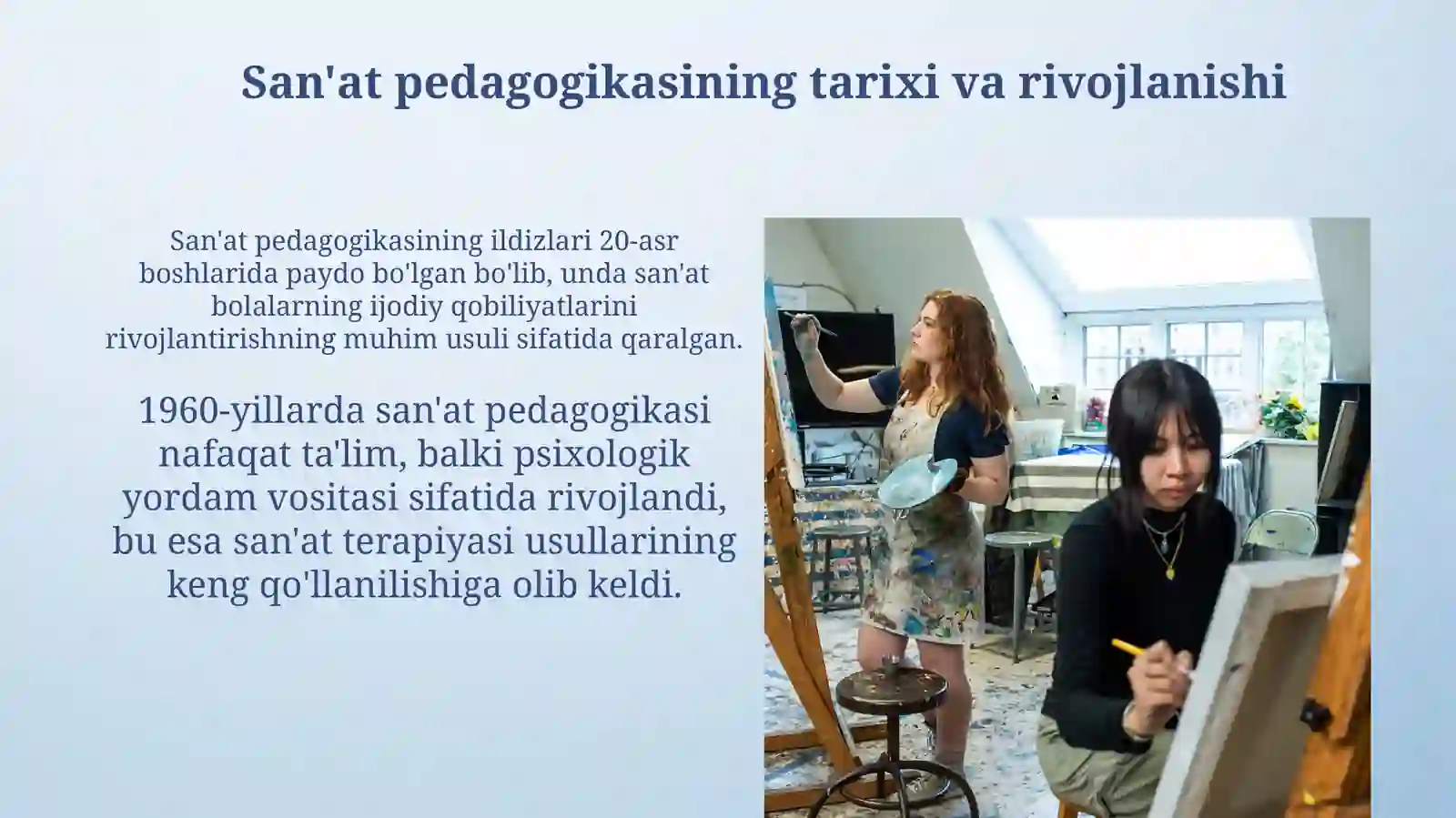 San'at pedagogikasining tarixi va rivojlanishi

San'at pedagogikasining ildizlari 20-asr boshlarida paydo bo'lgan bo'lib, unda san'at bolalarning ijodiy qobiliyatlarini rivojlantirishning muhim usuli sifatida qaralgan.

1960-yillarda san'at pedagogikasi nafaqat ta'lim, balki psixologik yordam vositasi sifatida rivojlandi, bu esa san'at terapiyasi usullarining keng qo'llanilishiga olib keldi.